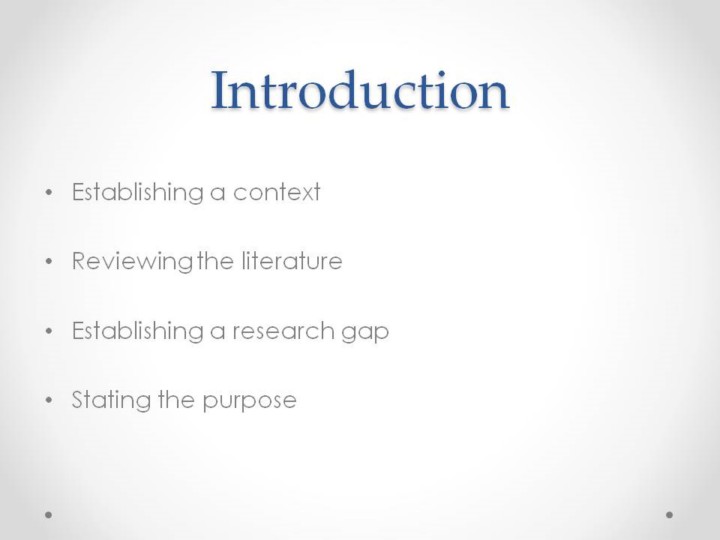 Introduction

• Establishing a context

• Reviewing the literature

• Establishing a research gap

• Stating the purpose